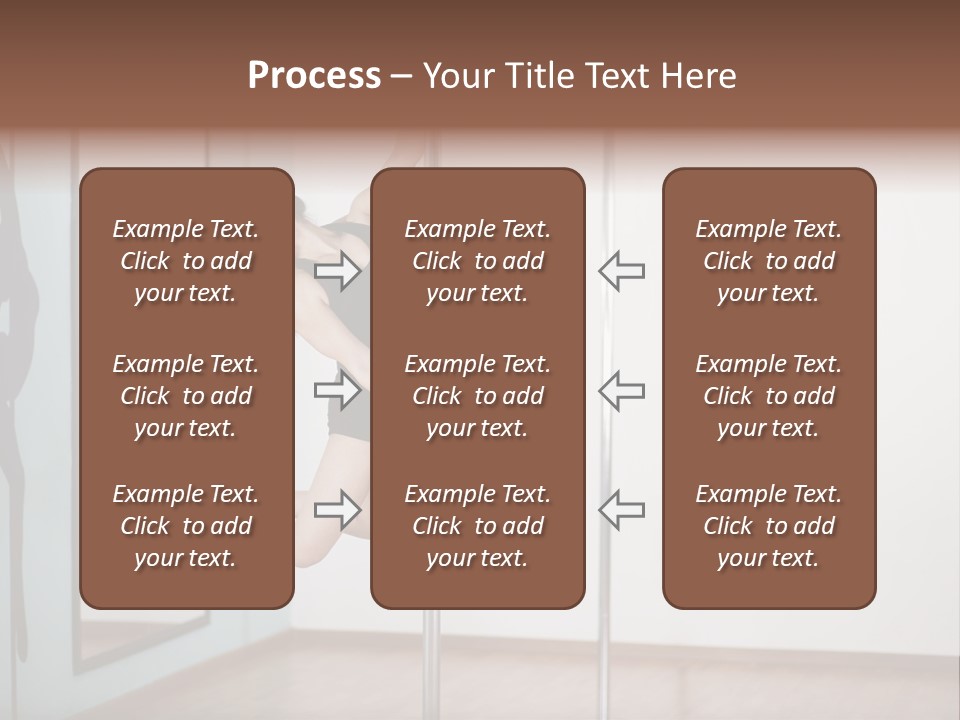 Process – Your Title Text Here

Example Text. Click to add your text.

Example Text. Click to add your text.

Example Text. Click to add your text.

Example Text. Click to add your text.

Example Text. Click to add your text.

Example Text. Click to add your text.

Example Text. Click to add your text.

Example Text. Click to add your text.

Example Text. Click to add your text.